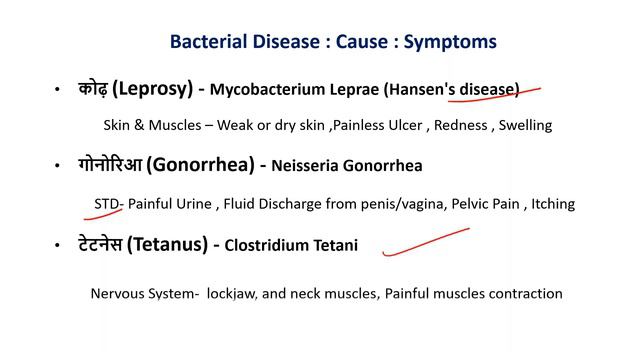 Bacterial Disease : Cause : Symptoms

• कोढ़ (Leprosy) - Mycobacterium Leprae (Hansen's disease)

Skin & Muscles – Weak or dry skin ,Painless Ulcer , Redness , Swelling

• गोनोरिआ (Gonorrhea) - Neisseria Gonorrhea

STD- Painful Urine , Fluid Discharge from penis/vagina, Pelvic Pain , Itching

• टेटनेस (Tetanus) - Clostridium Tetani

Nervous System- lockjaw, and neck muscles, Painful muscles contraction